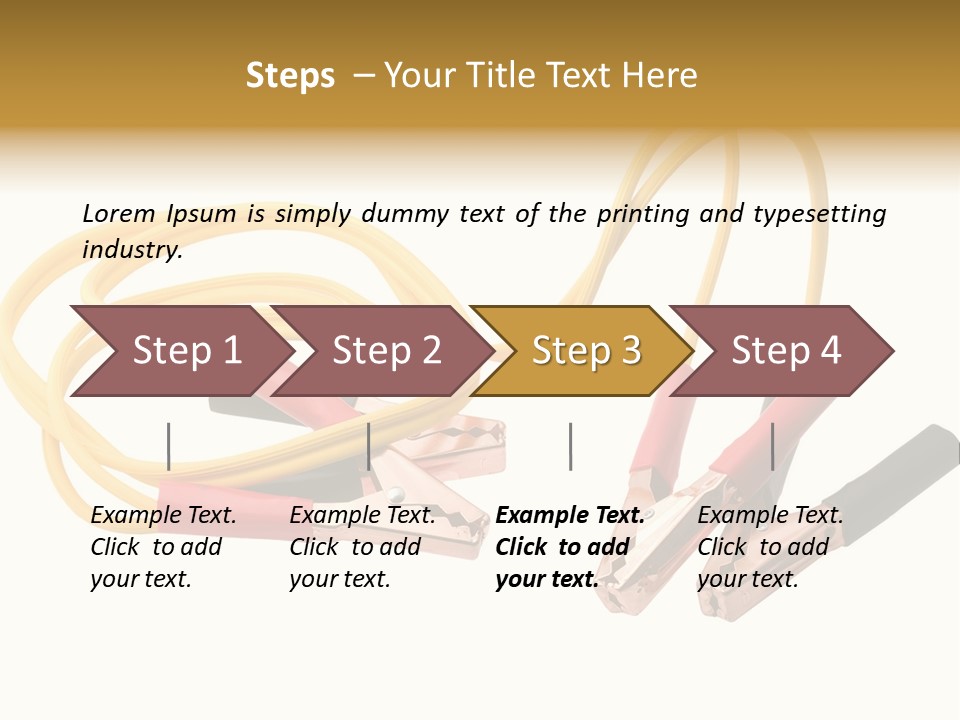 Steps – Your Title Text Here

Lorem Ipsum is simply dummy text of the printing and typesetting industry.

Step 1

Step 2

Step 3

Step 4

Example Text. Click to add your text.

Example Text. Click to add your text.

Example Text. Click to add your text.

Example Text. Click to add your text.